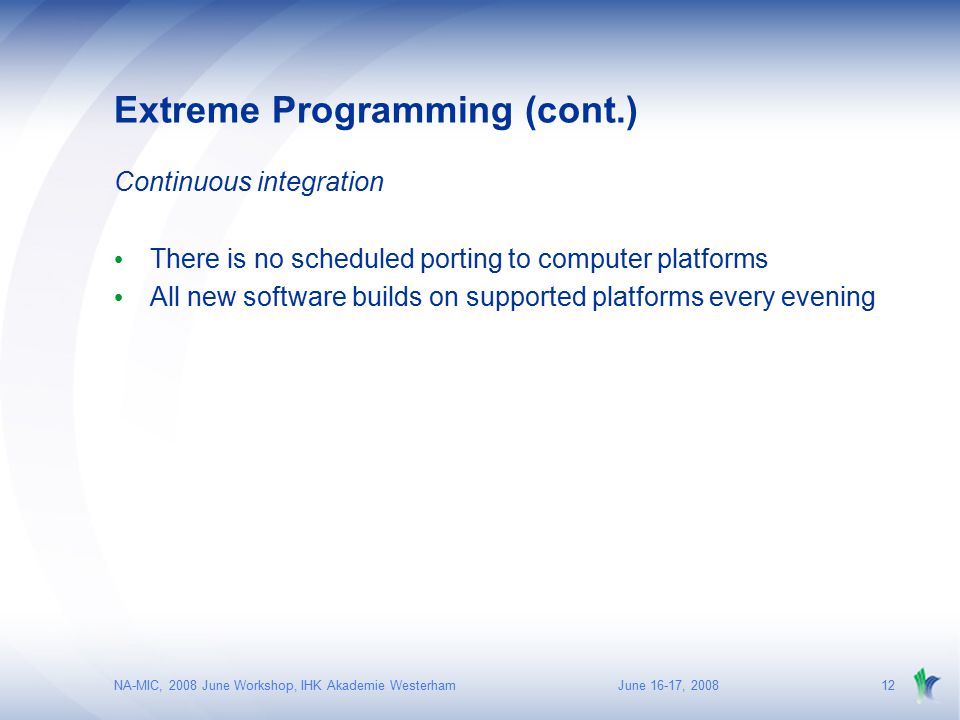 Extreme Programming (cont.)

Continuous integration

• There is no scheduled porting to computer platforms
• All new software builds on supported platforms every evening

NA-MIC, 2008 June Workshop, IHK Akademie Westerham June 16-17, 2008 12